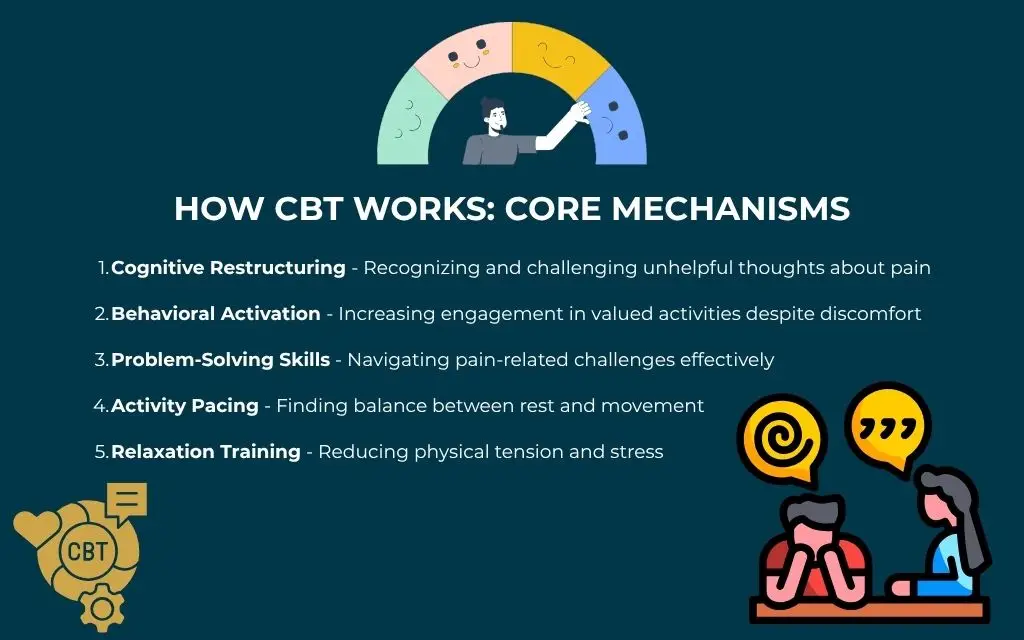 HOW CBT WORKS: CORE MECHANISMS

1. Cognitive Restructuring - Recognizing and challenging unhelpful thoughts about pain

2. Behavioral Activation - Increasing engagement in valued activities despite discomfort

3. Problem-Solving Skills - Navigating pain-related challenges effectively

4. Activity Pacing - Finding balance between rest and movement

5. Relaxation Training - Reducing physical tension and stress

CBT